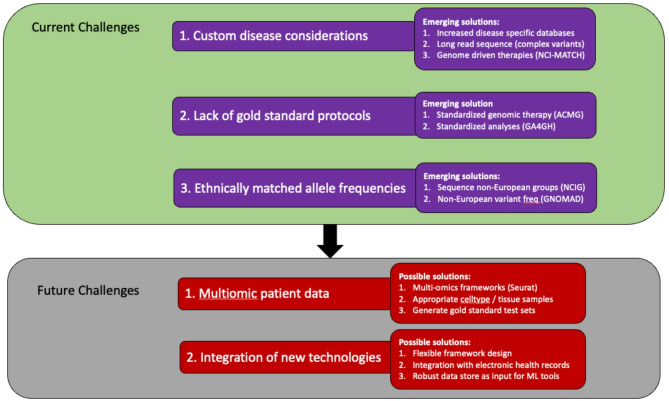 Current Challenges

1. Custom disease considerations

Emerging solutions:
1. Increased disease specific databases
2. Long read sequence (complex variants)
3. Genome driven therapies (NCI-MATCH)

2. Lack of gold standard protocols

Emerging solution
1. Standardized genomic therapy (ACMG)
2. Standardized analyses (GA4GH)

3. Ethnically matched allele frequencies

Emerging solutions:
1. Sequence non-European groups (NCIG)
2. Non-European variant freq (GNOMAD)

Future Challenges

1. Multiomic patient data

Possible solutions:
1. Multi-omics frameworks (Seurat)
2. Appropriate celltype / tissue samples
3. Generate gold standard test sets

2. Integration of new technologies

Possible solutions:
1. Flexible framework design
2. Integration with electronic health records
3. Robust data store as input for ML tools